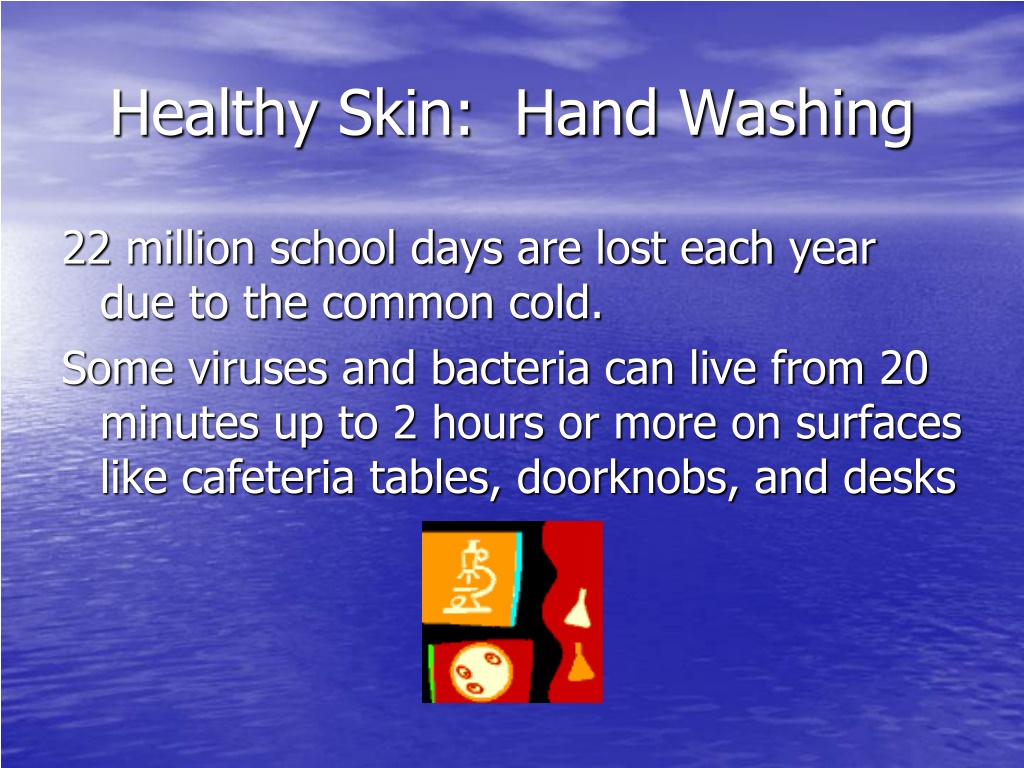 Healthy Skin:  Hand Washing

22 million school days are lost each year due to the common cold.

Some viruses and bacteria can live from 20 minutes up to 2 hours or more on surfaces like cafeteria tables, doorknobs, and desks